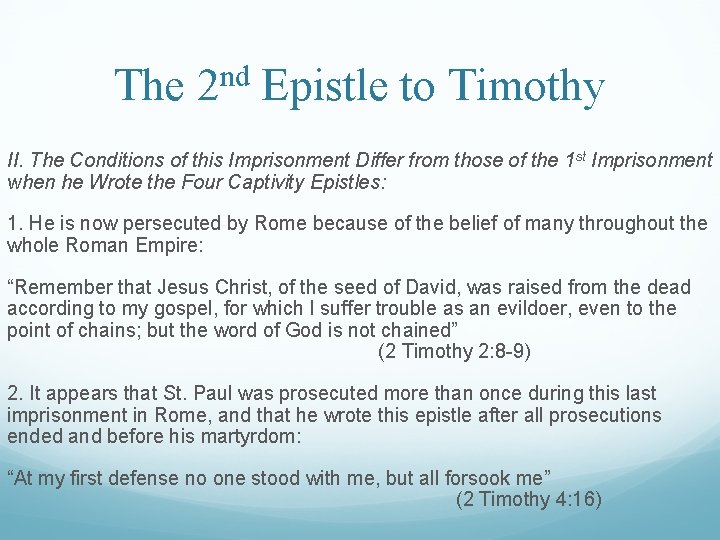 The 2$^{nd}$ Epistle to Timothy

II. The Conditions of this Imprisonment Differ from those of the 1$^{st}$ Imprisonment when he Wrote the Four Captivity Epistles:

1. He is now persecuted by Rome because of the belief of many throughout the whole Roman Empire:

“Remember that Jesus Christ, of the seed of David, was raised from the dead according to my gospel, for which I suffer trouble as an evildoer, even to the point of chains; but the word of God is not chained”
(2 Timothy 2:8-9)

2. It appears that St. Paul was prosecuted more than once during this last imprisonment in Rome, and that he wrote this epistle after all prosecutions ended and before his martyrdom:

“At my first defense no one stood with me, but all forsook me”
(2 Timothy 4:16)